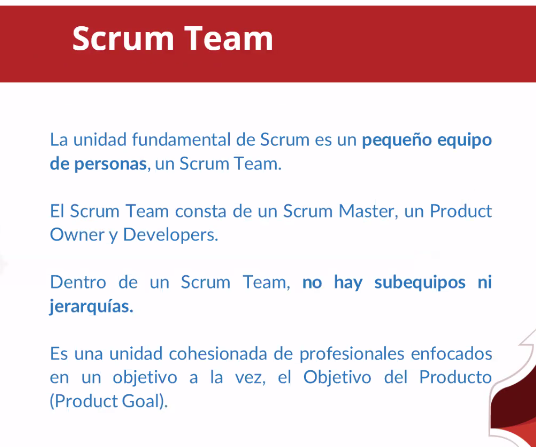 Scrum Team

La unidad fundamental de Scrum es un pequeño equipo de personas, un Scrum Team.

El Scrum Team consta de un Scrum Master, un Product Owner y Developers.

Dentro de un Scrum Team, no hay subequipos ni jerarquías.

Es una unidad cohesionada de profesionales enfocados en un objetivo a la vez, el Objetivo del Producto (Product Goal).